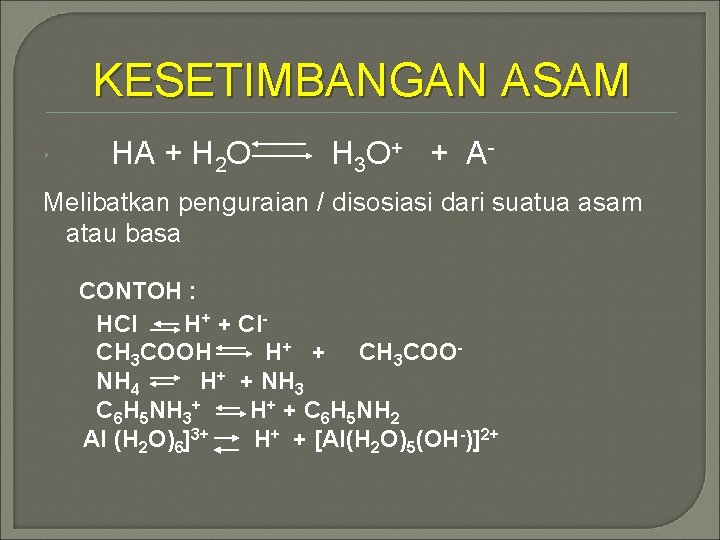 KESETIMBANGAN ASAM

$HA + H_2O \rightleftharpoons H_3O^+ + A^-$

Melibatkan penguraian / disosiasi dari suatua asam atau basa

CONTOH :

$HCl \rightleftharpoons H^+ + Cl^-$

$CH_3COOH \rightleftharpoons H^+ + CH_3COO^-$

$NH_4 \rightleftharpoons H^+ + NH_3$

$C_6H_5NH_3^+ \rightleftharpoons H^+ + C_6H_5NH_2$

$Al (H_2O)_6]^{3+} \rightleftharpoons H^+ + [Al(H_2O)_5(OH^-)]^{2+}$